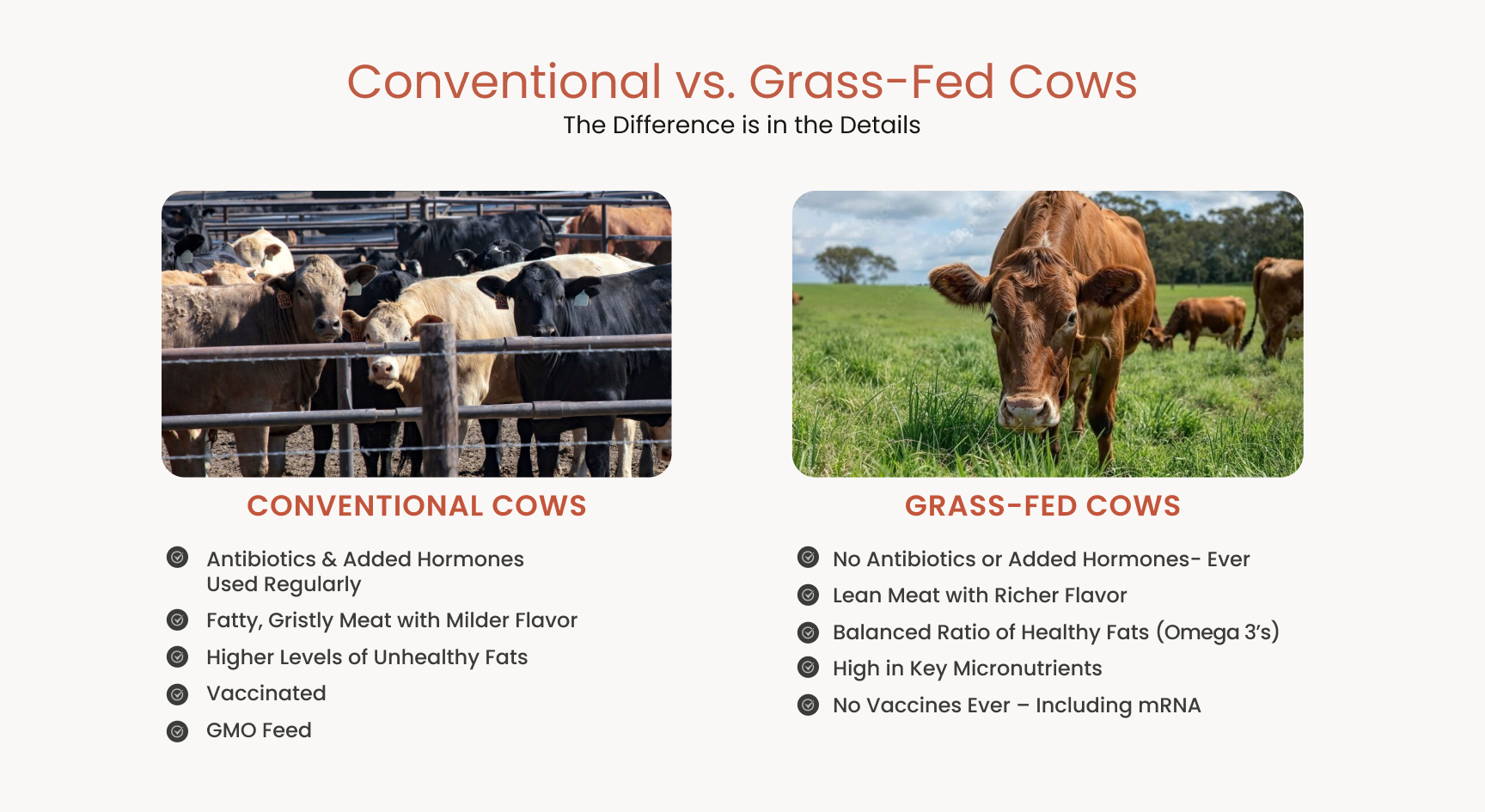 Conventional vs. Grass-Fed Cows
The Difference is in the Details

CONVENTIONAL COWS

Antibiotics & Added Hormones Used Regularly
Fatty, Gristly Meat with Milder Flavor
Higher Levels of Unhealthy Fats
Vaccinated
GMO Feed

GRASS-FED COWS

No Antibiotics or Added Hormones- Ever
Lean Meat with Richer Flavor
Balanced Ratio of Healthy Fats (Omega 3's)
High in Key Micronutrients
No Vaccines Ever – Including mRNA